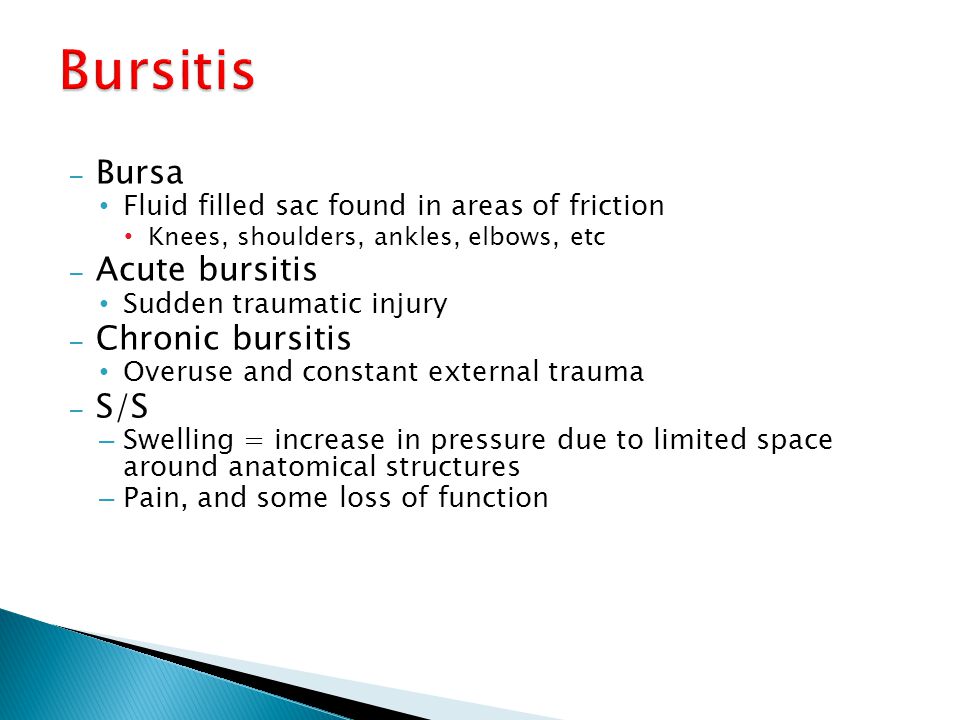 Bursitis

– Bursa
• Fluid filled sac found in areas of friction
• Knees, shoulders, ankles, elbows, etc
– Acute bursitis
• Sudden traumatic injury
– Chronic bursitis
• Overuse and constant external trauma
– S/S
– Swelling = increase in pressure due to limited space around anatomical structures
– Pain, and some loss of function